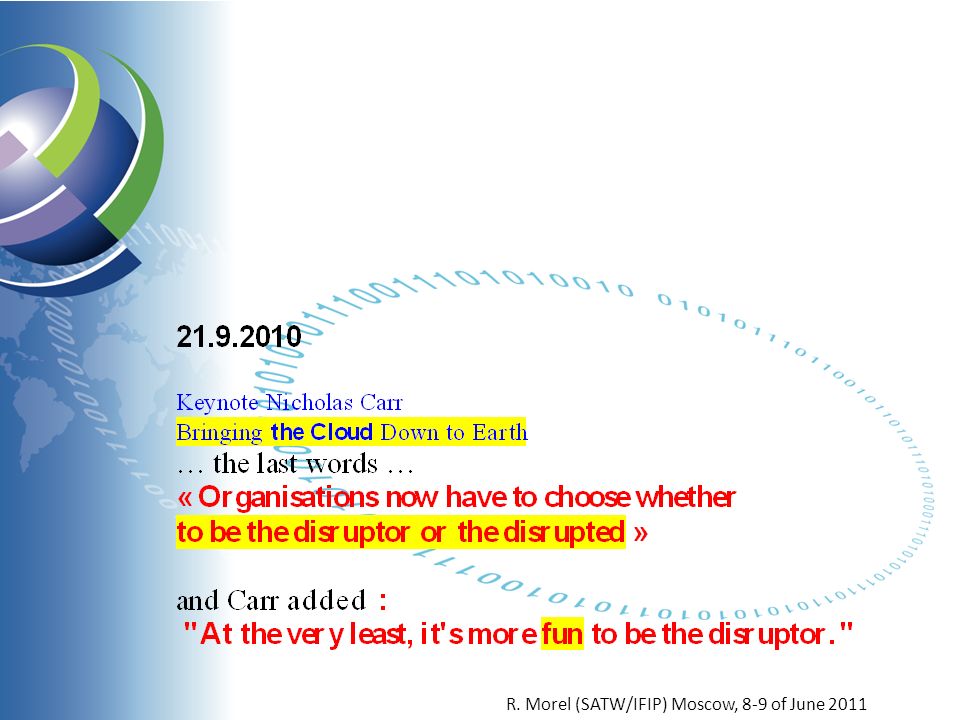 21.9.2010

Keynote Nicholas Carr
Bringing the Cloud Down to Earth
… the last words …
« Organisations now have to choose whether to be the disruptor or the disrupted »

and Carr added :
"At the very least, it's more fun to be the disruptor."

R. Morel (SATW/IFIP) Moscow, 8-9 of June 2011